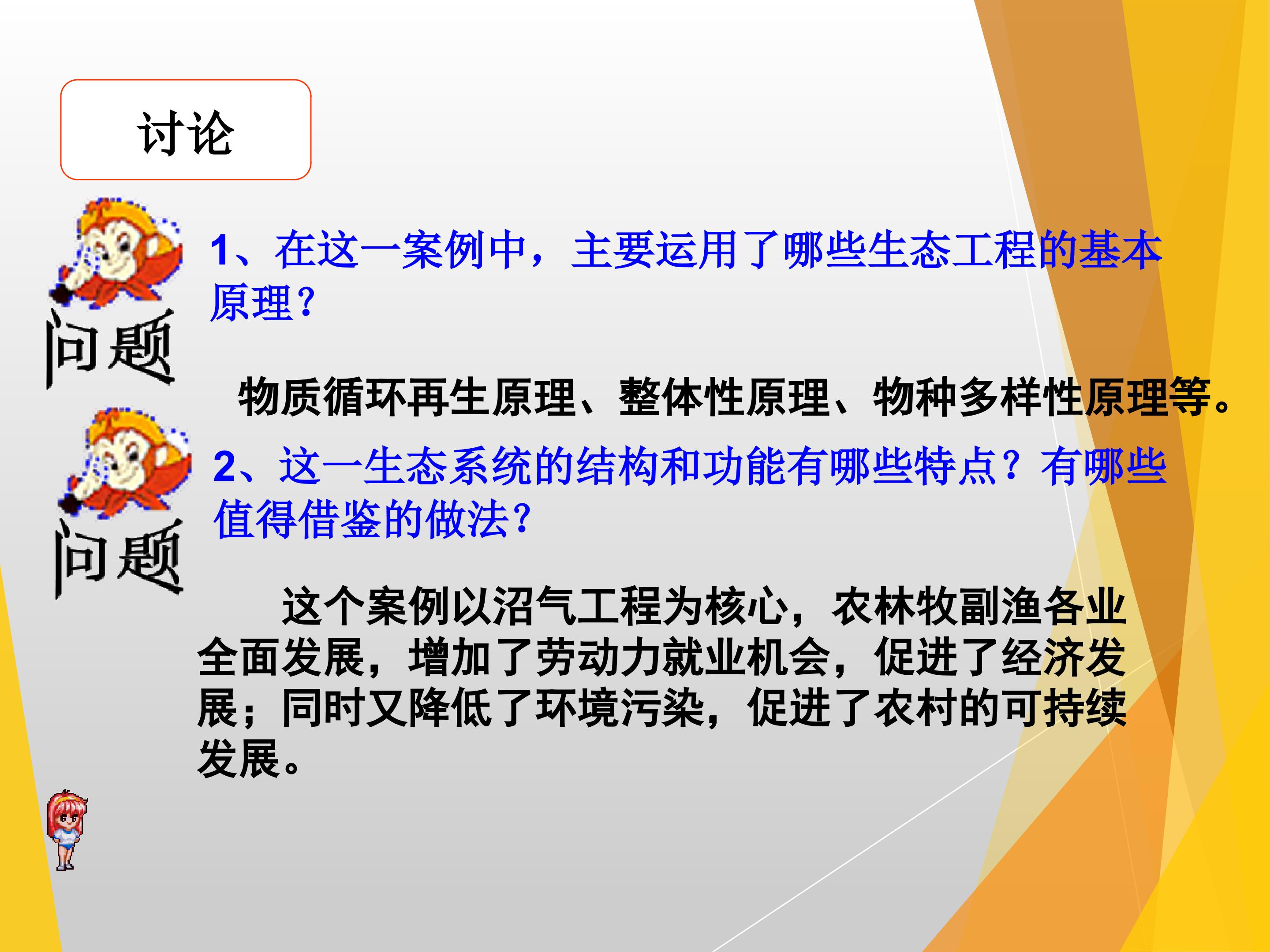 讨论

问题

1、在这一案例中，主要运用了哪些生态工程的基本原理?

物质循环再生原理、整体性原理、物种多样性原理等。

问题

2、这一生态系统的结构和功能有哪些特点？有哪些值得借鉴的做法?

这个案例以沼气工程为核心，农林牧副渔各业全面发展，增加了劳动力就业机会，促进了经济发展；同时又降低了环境污染，促进了农村的可持续发展。